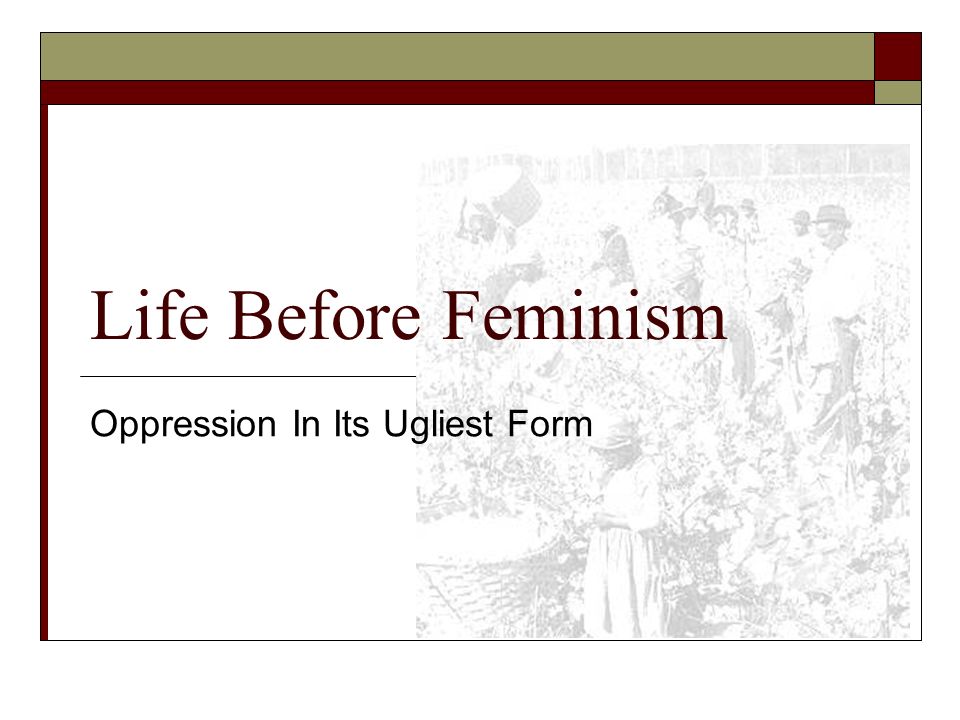 Life Before Feminism

Oppression In Its Ugliest Form